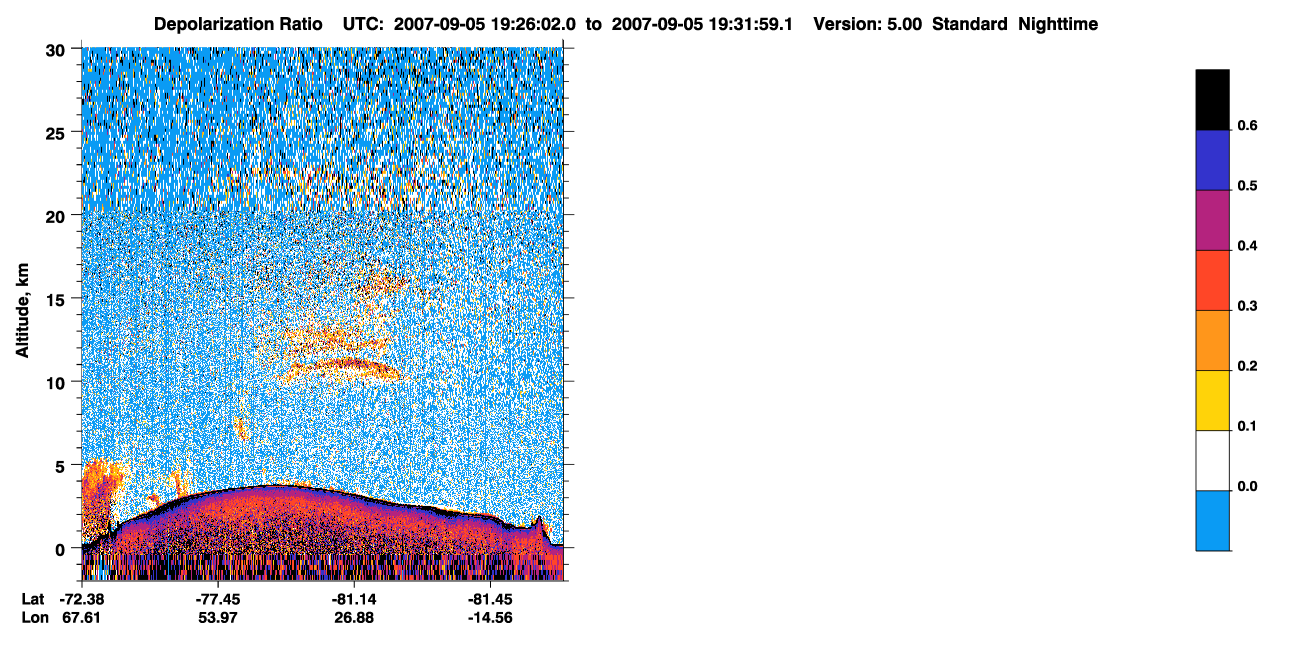 Depolarization Ratio UTC: 2007-09-05 19:26:02.0 to 2007-09-05 19:31:59.1 Version: 5.00 Standard Nighttime

Altitude, km

30
25
20
15
10
5
0

Lat -72.38 -77.45 -81.14 -81.45
Lon 67.61 53.97 26.88 -14.56

0.6
0.5
0.4
0.3
0.2
0.1
0.0